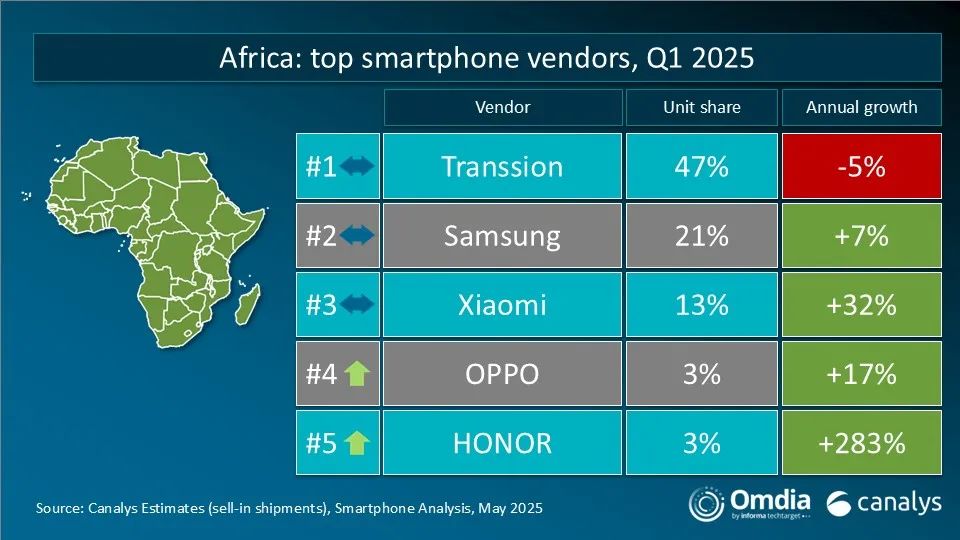 Africa: top smartphone vendors, Q1 2025

| | Vendor | Unit share | Annual growth |
|---|---|---|---|
| #1 | Transsion | 47% | -5% |
| #2 | Samsung | 21% | +7% |
| #3 | Xiaomi | 13% | +32% |
| #4 | OPPO | 3% | +17% |
| #5 | HONOR | 3% | +283% |

Source: Canalys Estimates (sell-in shipments), Smartphone Analysis, May 2025

Omdia by informa techtarget

canalys